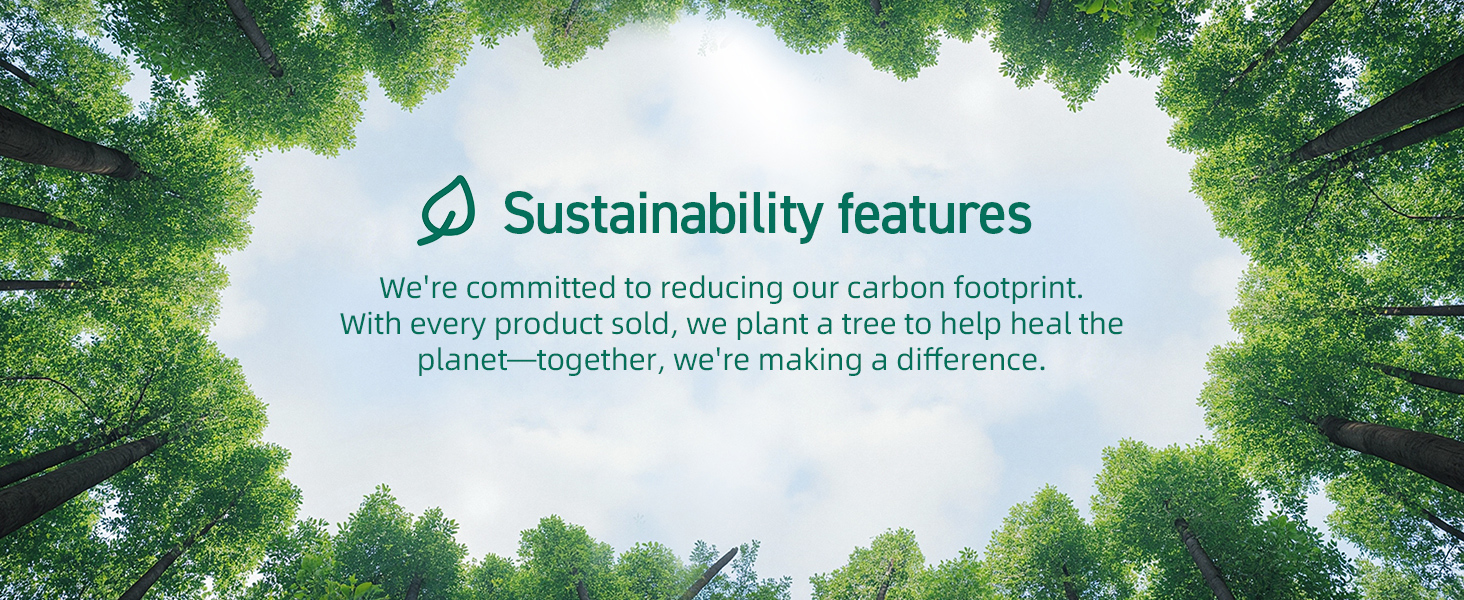 Sustainability features

We're committed to reducing our carbon footprint. With every product sold, we plant a tree to help heal the planet—together, we're making a difference.